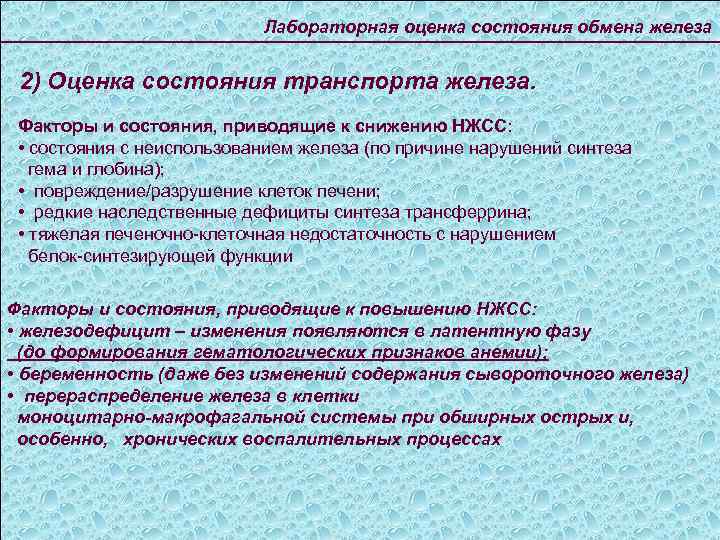 Лабораторная оценка состояния обмена железа

2) Оценка состояния транспорта железа.

Факторы и состояния, приводящие к снижению НЖСС:
• состояния с неиспользованием железа (по причине нарушений синтеза гема и глобина);
• повреждение/разрушение клеток печени;
• редкие наследственные дефициты синтеза трансферрина;
• тяжелая печеночно-клеточная недостаточность с нарушением белок-синтезирующей функции

Факторы и состояния, приводящие к повышению НЖСС:
• железодефицит – изменения появляются в латентную фазу (до формирования гематологических признаков анемии);
• беременность (даже без изменений содержания сывороточного железа)
• перераспределение железа в клетки моноцитарно-макрофагальной системы при обширных острых и, особенно, хронических воспалительных процессах